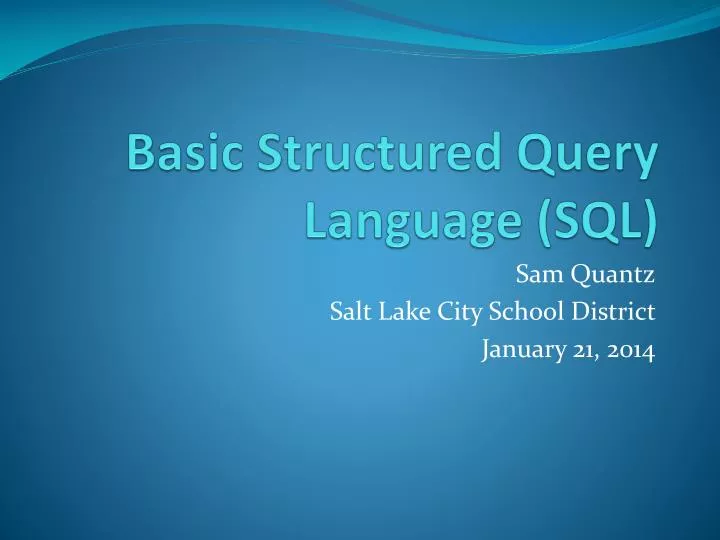 Basic Structured Query Language (SQL)

Sam Quantz
Salt Lake City School District
January 21, 2014